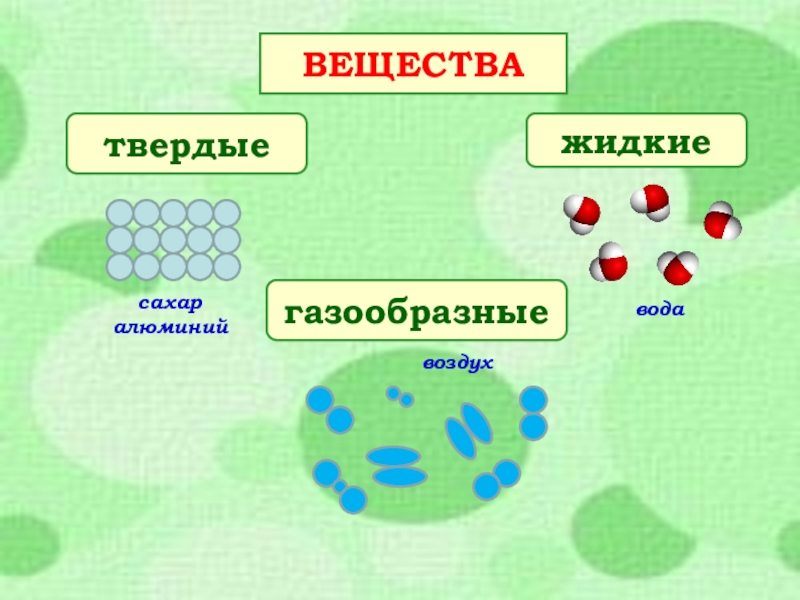 ВЕЩЕСТВА

твердые

жидкие

сахар
алюминий

газообразные

вода

воздух